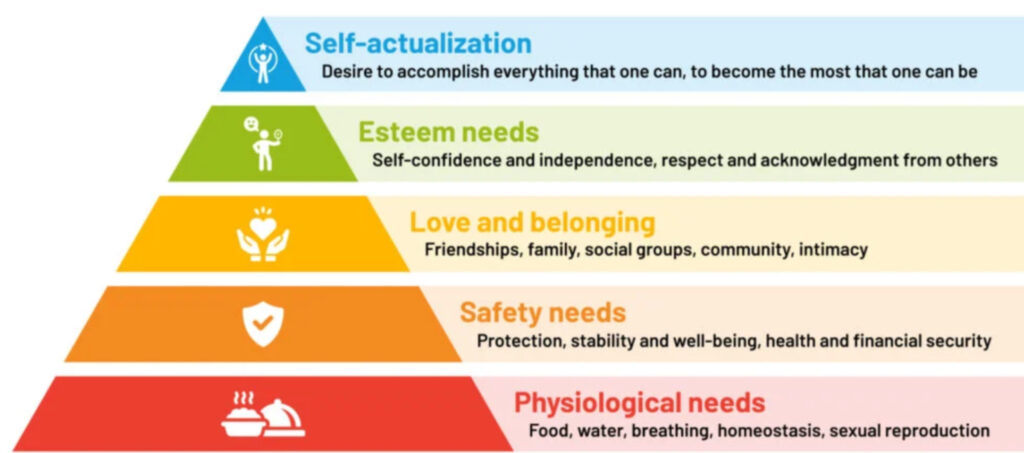 Self-actualization
Desire to accomplish everything that one can, to become the most that one can be

Esteem needs
Self-confidence and independence, respect and acknowledgment from others

Love and belonging
Friendships, family, social groups, community, intimacy

Safety needs
Protection, stability and well-being, health and financial security

Physiological needs
Food, water, breathing, homeostasis, sexual reproduction